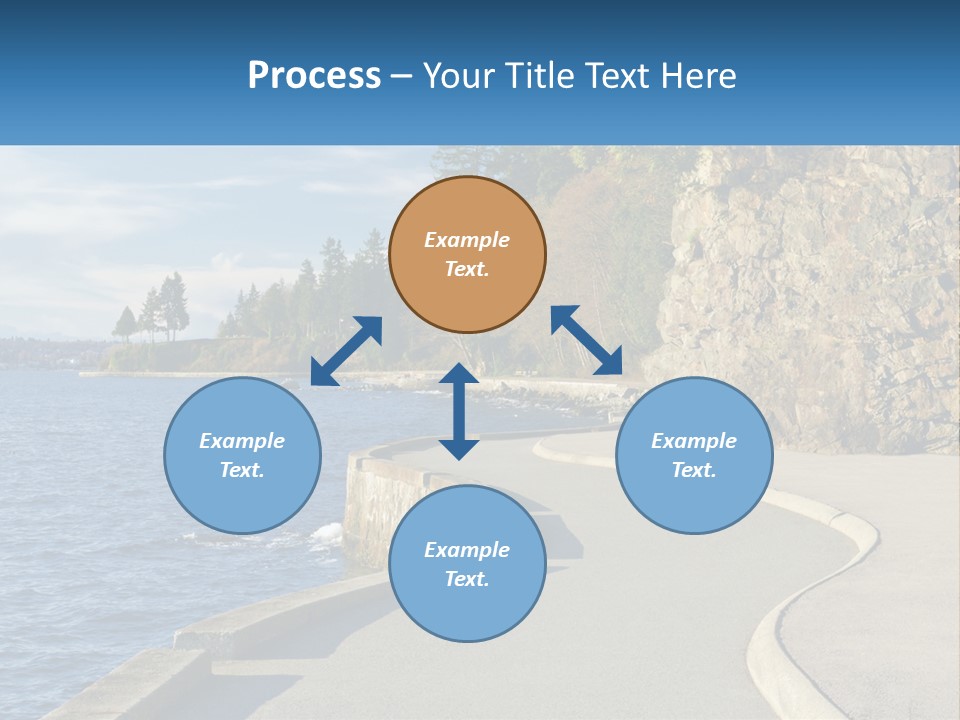 Process – Your Title Text Here

Example Text.

Example Text.

Example Text.

Example Text.